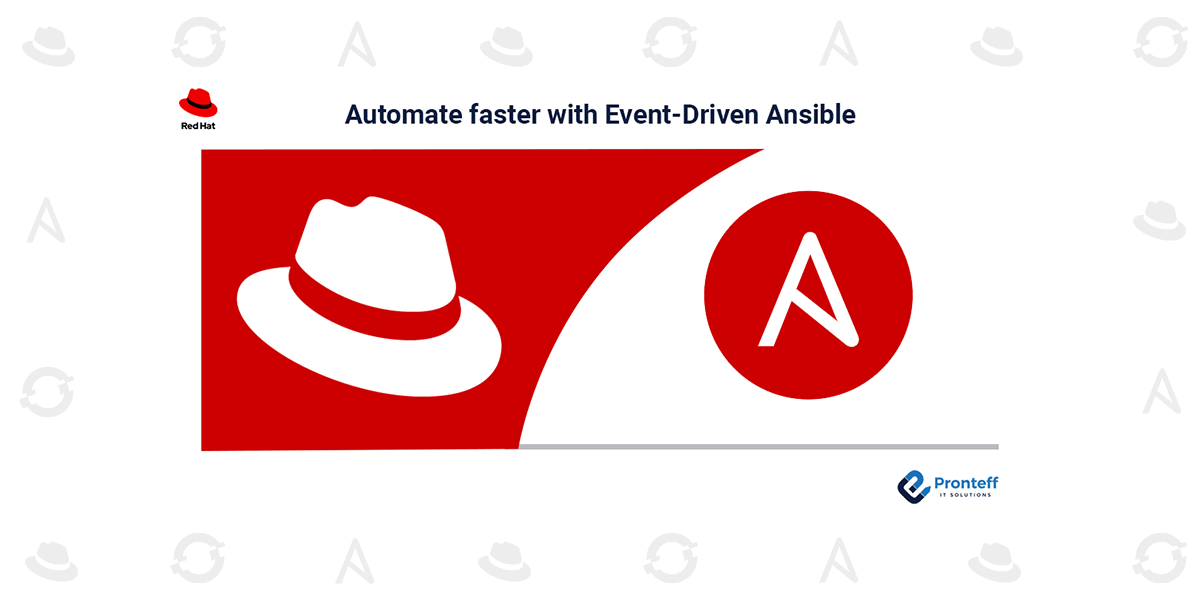 Red Hat

Automate faster with Event-Driven Ansible

Pronteff
IT SOLUTIONS